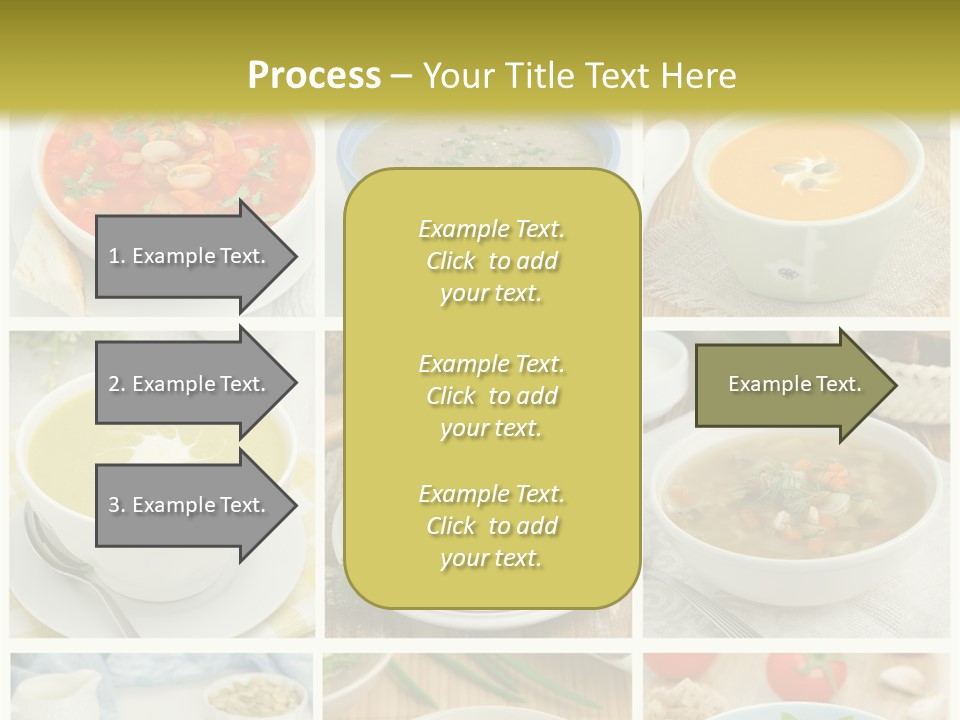 Process – Your Title Text Here

1. Example Text.

2. Example Text.

3. Example Text.

Example Text. Click to add your text.

Example Text. Click to add your text.

Example Text. Click to add your text.

Example Text.